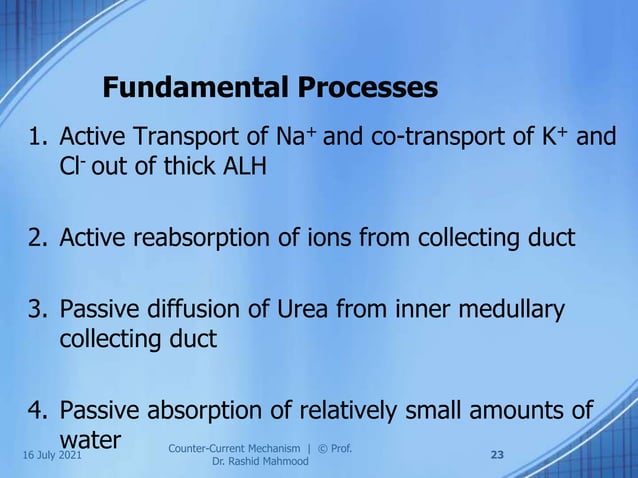 Fundamental Processes

1. Active Transport of $Na^+$ and co-transport of $K^+$ and $Cl^-$ out of thick ALH

2. Active reabsorption of ions from collecting duct

3. Passive diffusion of Urea from inner medullary collecting duct

4. Passive absorption of relatively small amounts of water

16 July 2021

Counter-Current Mechanism | © Prof. Dr. Rashid Mahmood

23